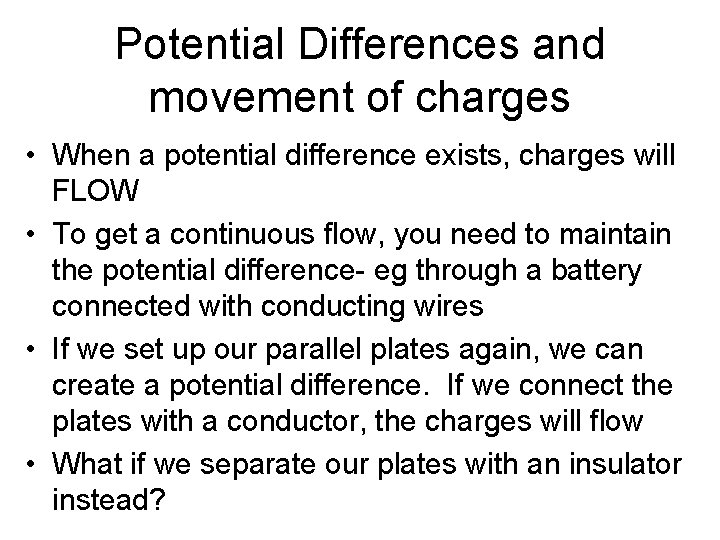 Potential Differences and movement of charges

• When a potential difference exists, charges will FLOW
• To get a continuous flow, you need to maintain the potential difference- eg through a battery connected with conducting wires
• If we set up our parallel plates again, we can create a potential difference. If we connect the plates with a conductor, the charges will flow
• What if we separate our plates with an insulator instead?